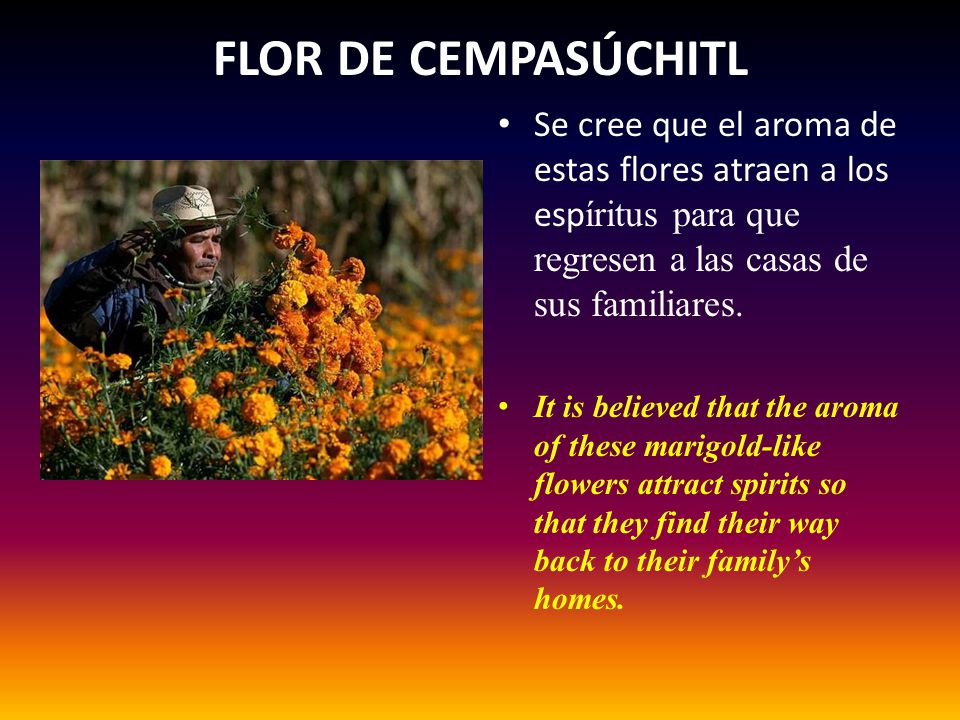 FLOR DE CEMPASÚCHITL

• Se cree que el aroma de estas flores atraen a los espíritus para que regresen a las casas de sus familiares.

• It is believed that the aroma of these marigold-like flowers attract spirits so that they find their way back to their family's homes.